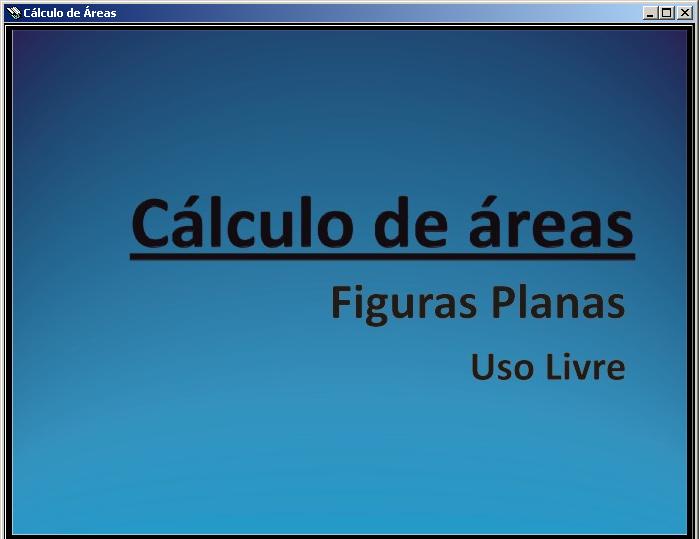 Cálculo de Áreas

Cálculo de áreas

Figuras Planas

Uso Livre